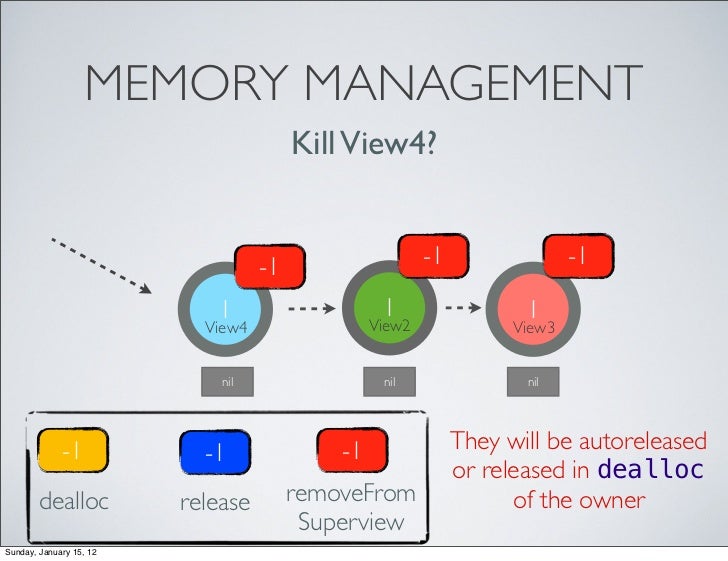 MEMORY MANAGEMENT

Kill View4?

-1

1
View4

nil

-1

1
View2

nil

-1

1
View3

nil

-1
dealloc

-1
release

-1
removeFrom Superview

They will be autoreleased or released in dealloc of the owner

Sunday, January 15, 12